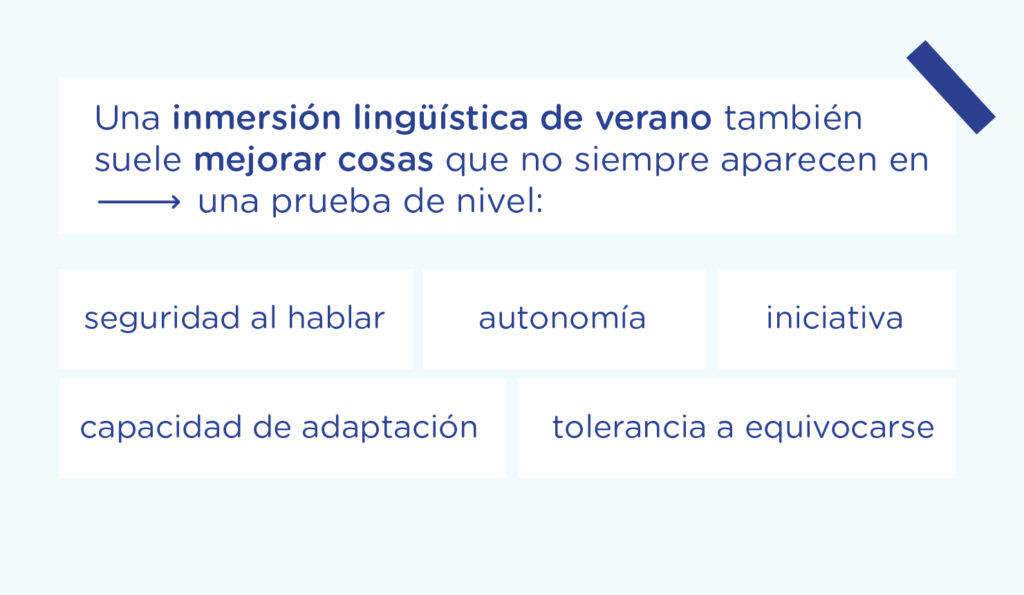 Una inmersión lingüística de verano también suele mejorar cosas que no siempre aparecen en una prueba de nivel:

seguridad al hablar

autonomía

iniciativa

capacidad de adaptación

tolerancia a equivocarse